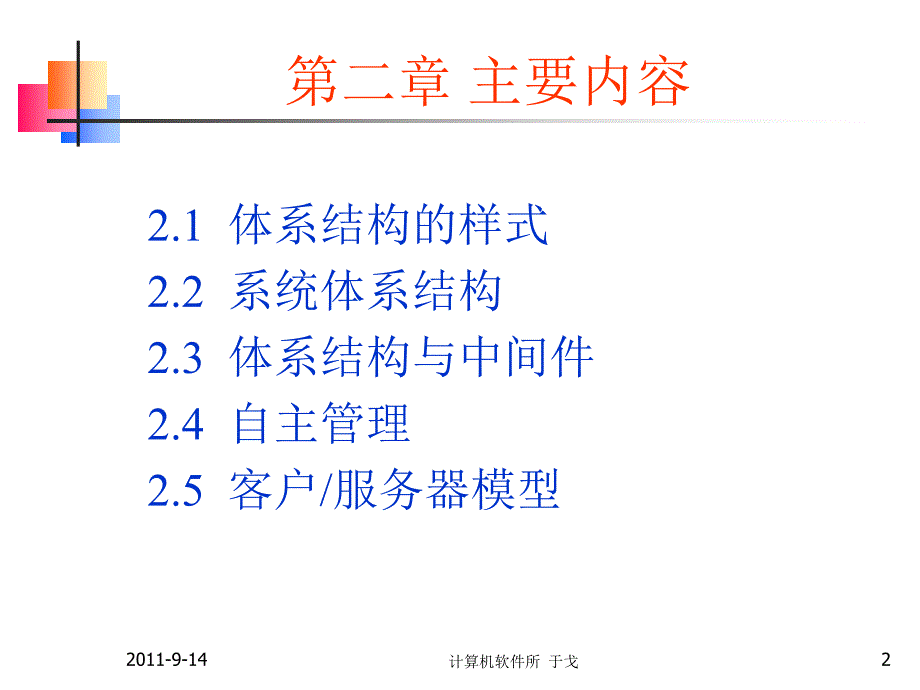 第二章 主要内容

2.1 体系结构的样式
2.2 系统体系结构
2.3 体系结构与中间件
2.4 自主管理
2.5 客户/服务器模型

2011-9-14

计算机软件所 于戈

2